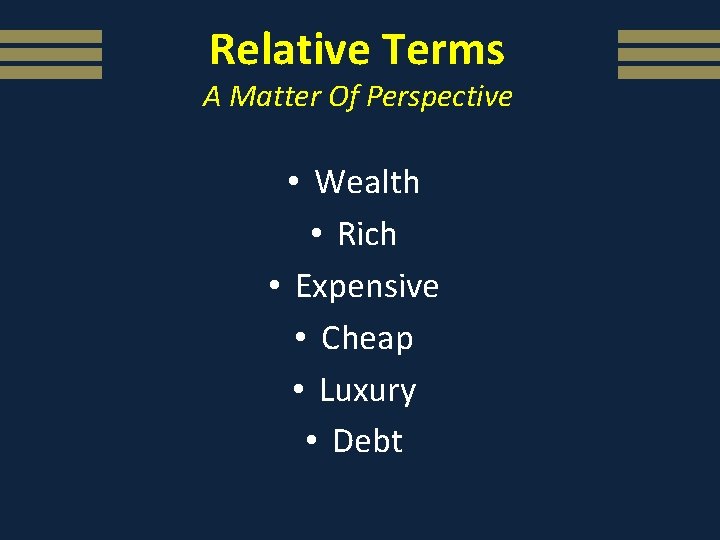 Relative Terms
A Matter Of Perspective

• Wealth
• Rich
• Expensive
• Cheap
• Luxury
• Debt